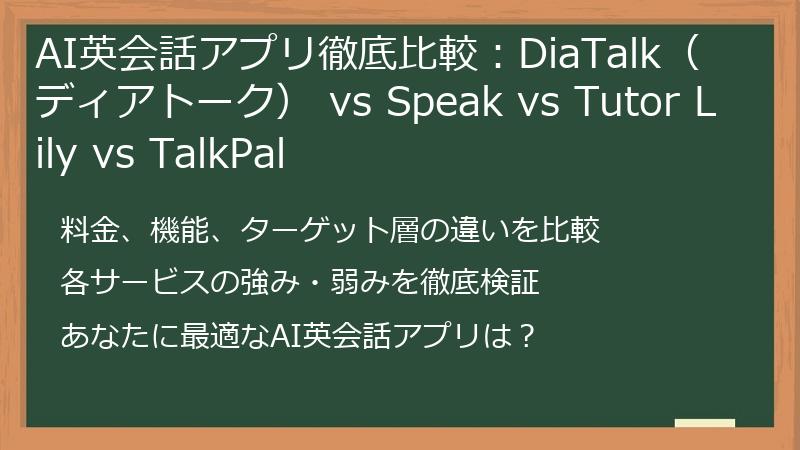 AI英会話アプリ徹底比較：DiaTalk（ディアトーク） vs Speak vs Tutor Lily vs TalkPal

料金、機能、ターゲット層の違いを比較

各サービスの強み・弱みを徹底検証

あなたに最適なAI英会話アプリは？